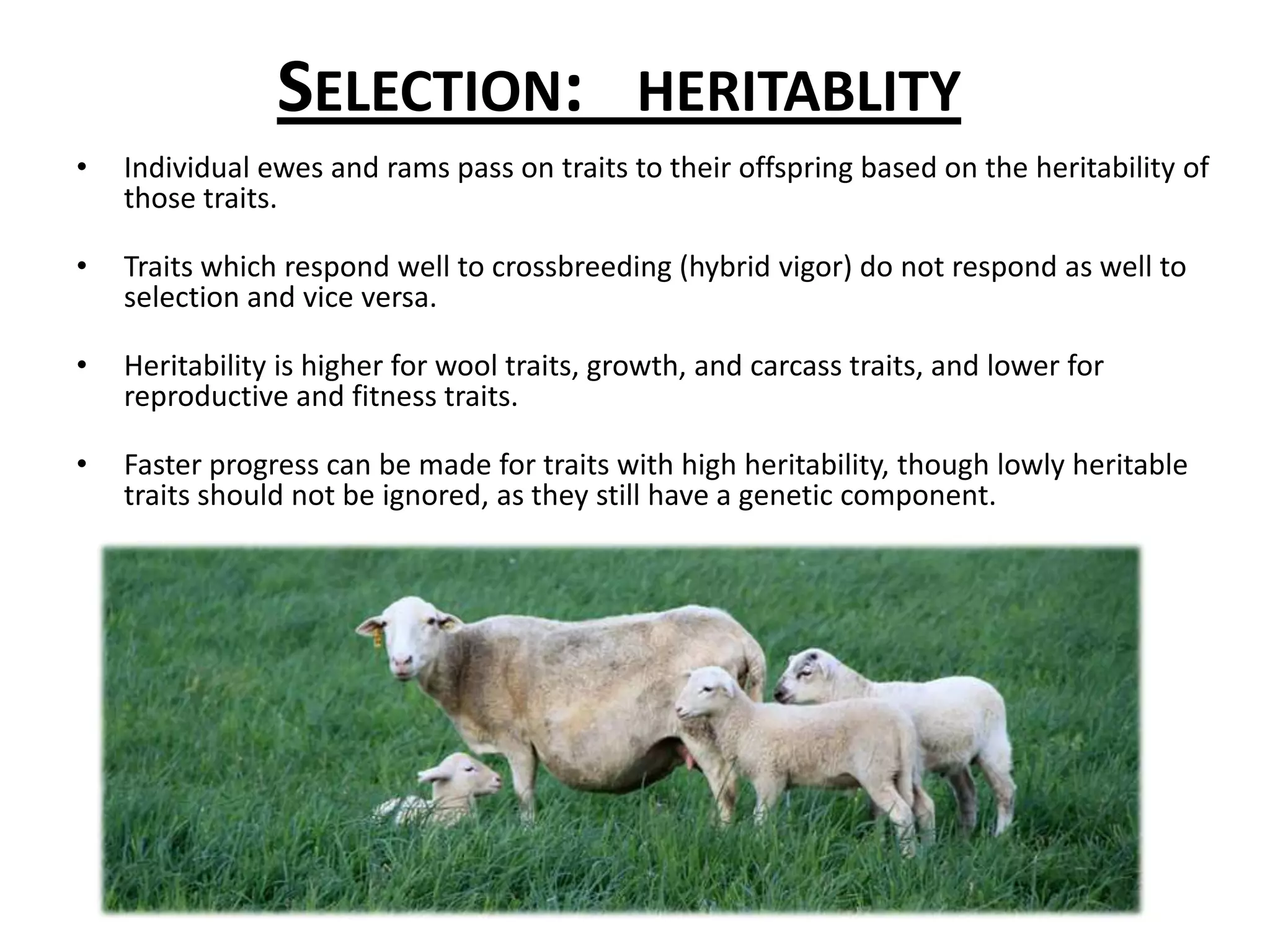 SELECTION: HERITABLITY

• Individual ewes and rams pass on traits to their offspring based on the heritability of those traits.

• Traits which respond well to crossbreeding (hybrid vigor) do not respond as well to selection and vice versa.

• Heritability is higher for wool traits, growth, and carcass traits, and lower for reproductive and fitness traits.

• Faster progress can be made for traits with high heritability, though lowly heritable traits should not be ignored, as they still have a genetic component.